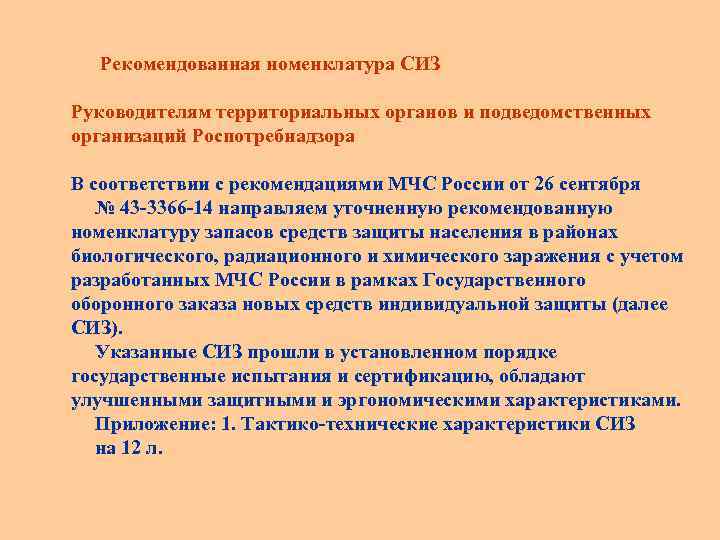 Рекомендованная номенклатура СИЗ

Руководителям территориальных органов и подведомственных организаций Роспотребнадзора

В соответствии с рекомендациями МЧС России от 26 сентября № 43-3366-14 направляем уточненную рекомендованную номенклатуру запасов средств защиты населения в районах биологического, радиационного и химического заражения с учетом разработанных МЧС России в рамках Государственного оборонного заказа новых средств индивидуальной защиты (далее СИЗ).

Указанные СИЗ прошли в установленном порядке государственные испытания и сертификацию, обладают улучшенными защитными и эргономическими характеристиками.

Приложение: 1. Тактико-технические характеристики СИЗ на 12 л.